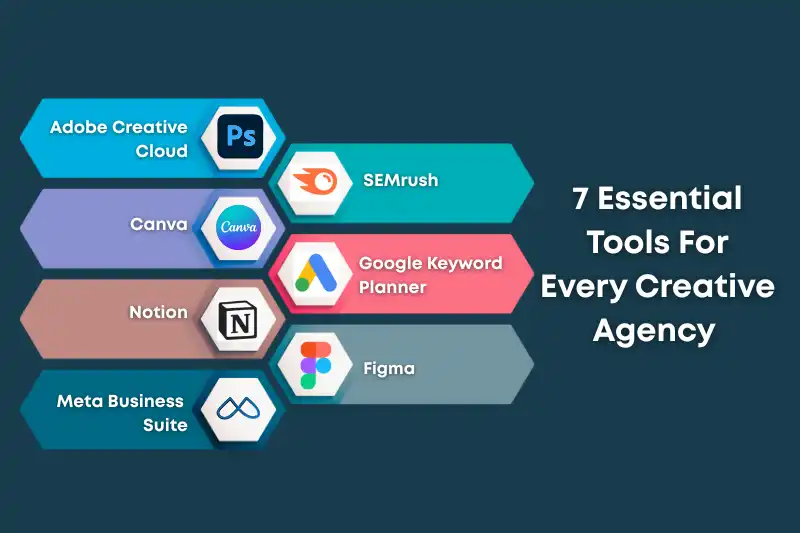 Adobe Creative Cloud
Ps
SEMrush
Canva
Canva
Google Keyword Planner
Notion
N
Figma
Meta Business Suite

7 Essential Tools For Every Creative Agency